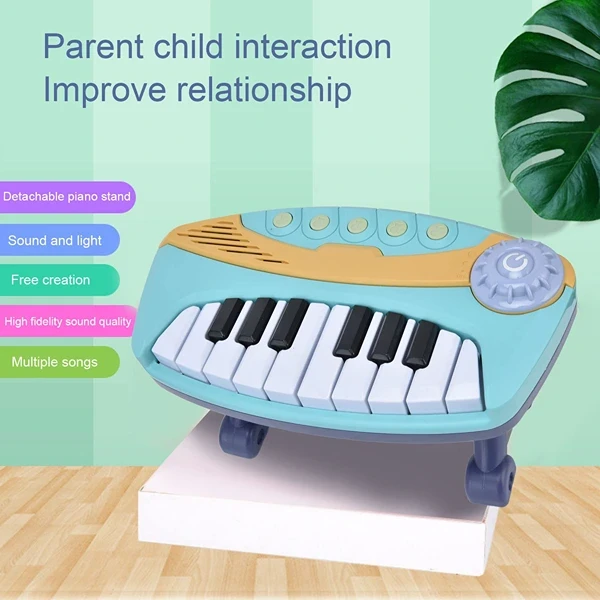 Parent child interaction
Improve relationship

Detachable piano stand

Sound and light

Free creation

High fidelity sound quality

Multiple songs